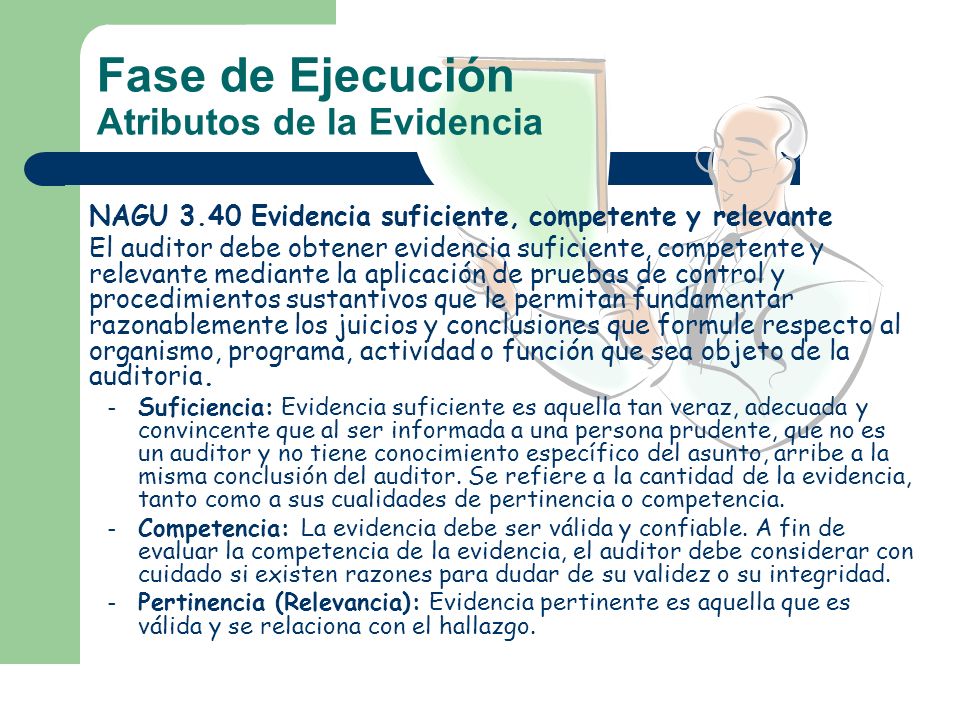 Fase de Ejecución
Atributos de la Evidencia

NAGU 3.40 Evidencia suficiente, competente y relevante
El auditor debe obtener evidencia suficiente, competente y relevante mediante la aplicación de pruebas de control y procedimientos sustantivos que le permitan fundamentar razonablemente los juicios y conclusiones que formule respecto al organismo, programa, actividad o función que sea objeto de la auditoria.

- Suficiencia: Evidencia suficiente es aquella tan veraz, adecuada y convincente que al ser informada a una persona prudente, que no es un auditor y no tiene conocimiento específico del asunto, arribe a la misma conclusión del auditor. Se refiere a la cantidad de la evidencia, tanto como a sus cualidades de pertinencia o competencia.
- Competencia: La evidencia debe ser válida y confiable. A fin de evaluar la competencia de la evidencia, el auditor debe considerar con cuidado si existen razones para dudar de su validez o su integridad.
- Pertinencia (Relevancia): Evidencia pertinente es aquella que es válida y se relaciona con el hallazgo.